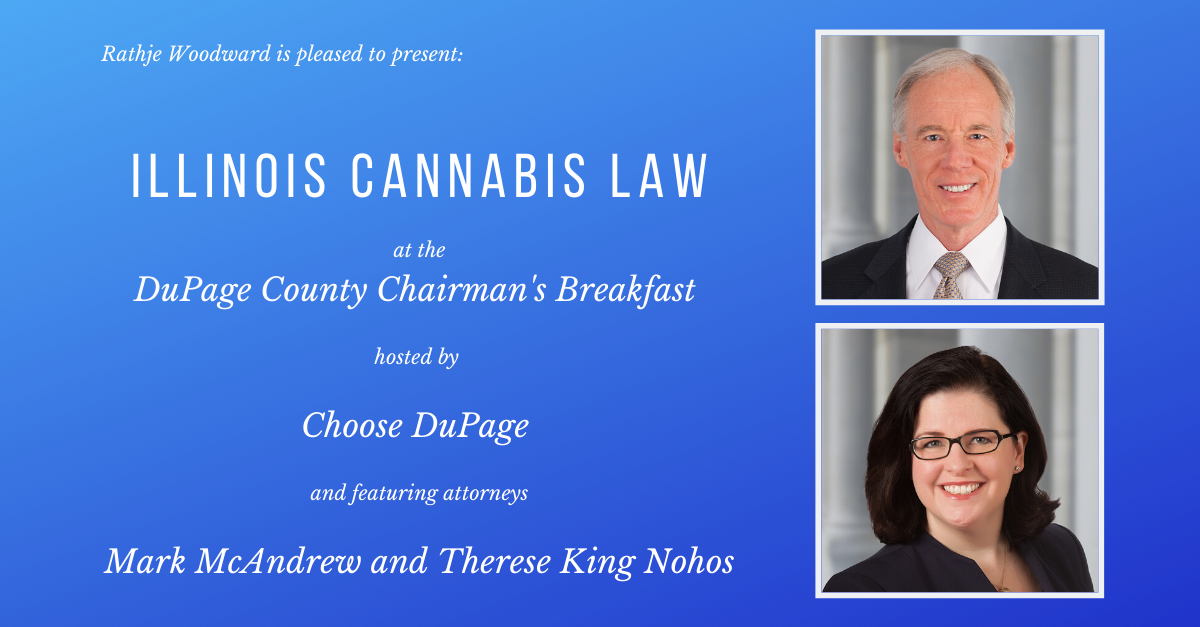 Rathje Woodward is pleased to present:

ILLINOIS CANNABIS LAW

at the
DuPage County Chairman's Breakfast

hosted by

Choose DuPage

and featuring attorneys

Mark McAndrew and Therese King Nohos